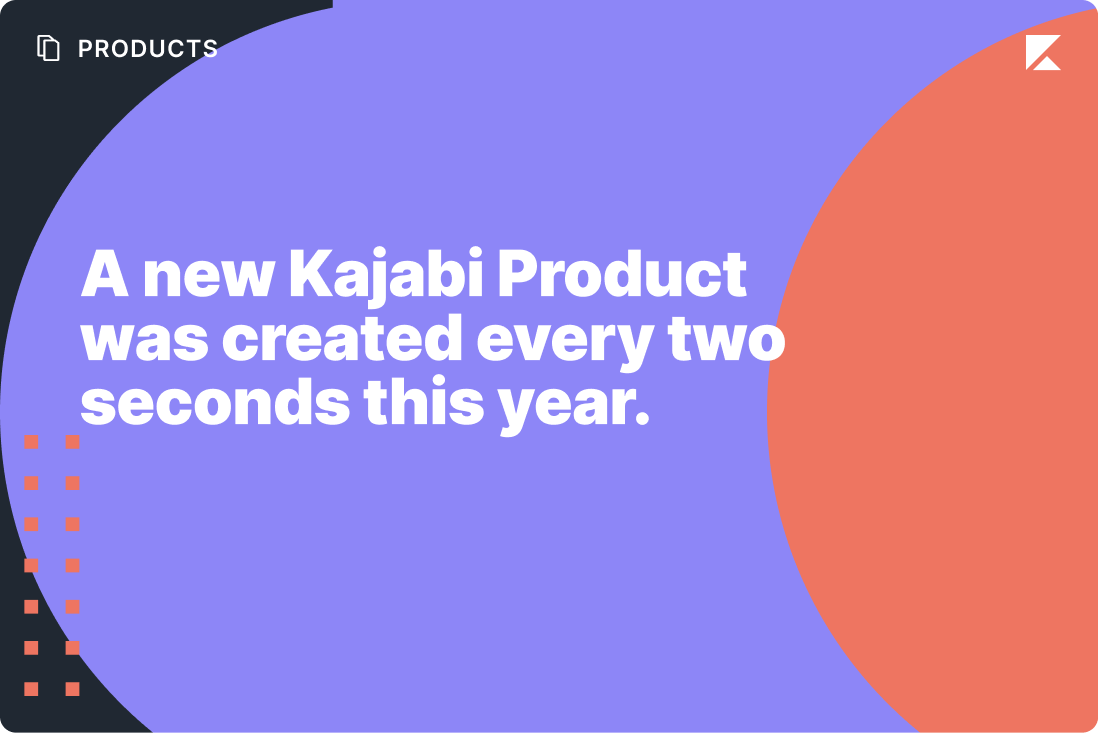 PRODUCTS

A new Kajabi Product was created every two seconds this year.